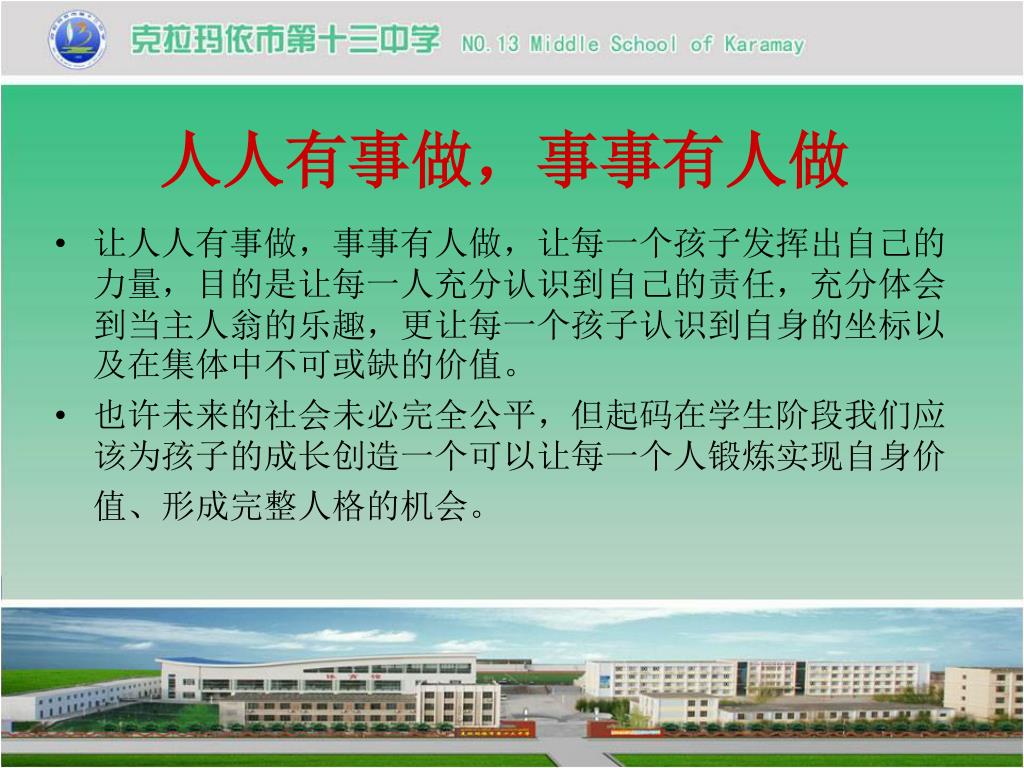 克拉玛依市第十三中学 NO.13 Middle School of Karamay

人人有事做，事事有人做

• 让人人有事做，事事有人做，让每一个孩子发挥出自己的力量，目的是让每一人充分认识到自己的责任，充分体会到当主人翁的乐趣，更让每一个孩子认识到自身的坐标以及在集体中不可或缺的价值。

• 也许未来的社会未必完全公平，但起码在学生阶段我们应该为孩子的成长创造一个可以让每一个人锻炼实现自身价值、形成完整人格的机会。